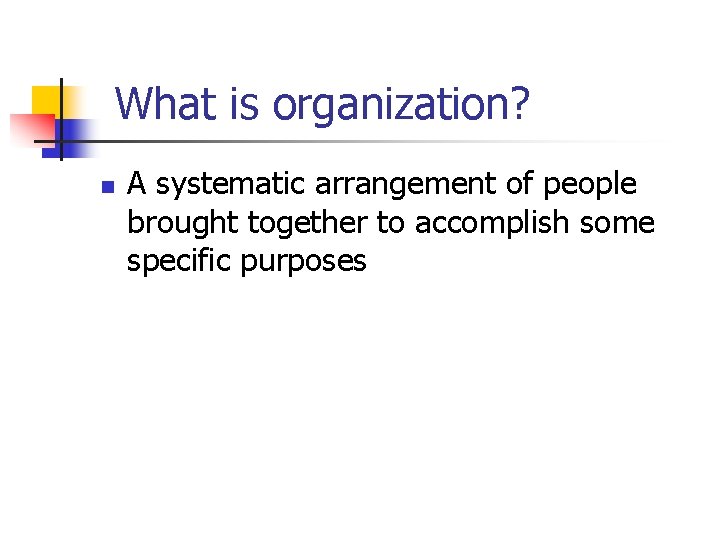 What is organization?

• A systematic arrangement of people brought together to accomplish some specific purposes